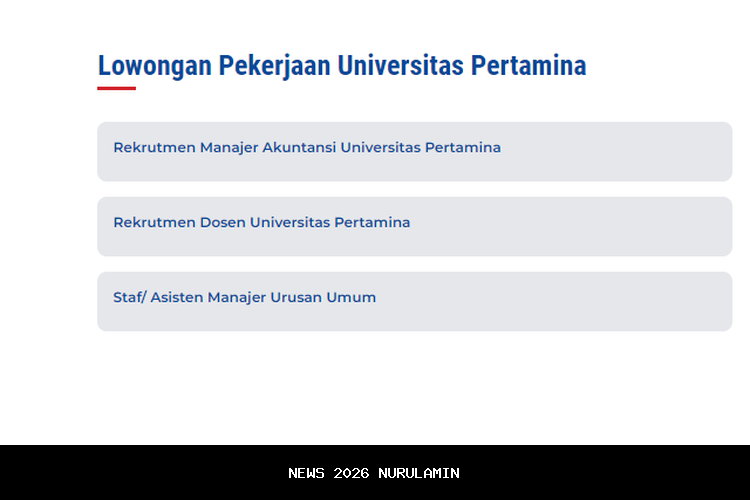 Lowongan Pekerjaan Universitas Pertamina

Rekrutmen Manajer Akuntansi Universitas Pertamina

Rekrutmen Dosen Universitas Pertamina

Staf/ Asisten Manajer Urusan Umum

NEWS 2026 NURULAMIN